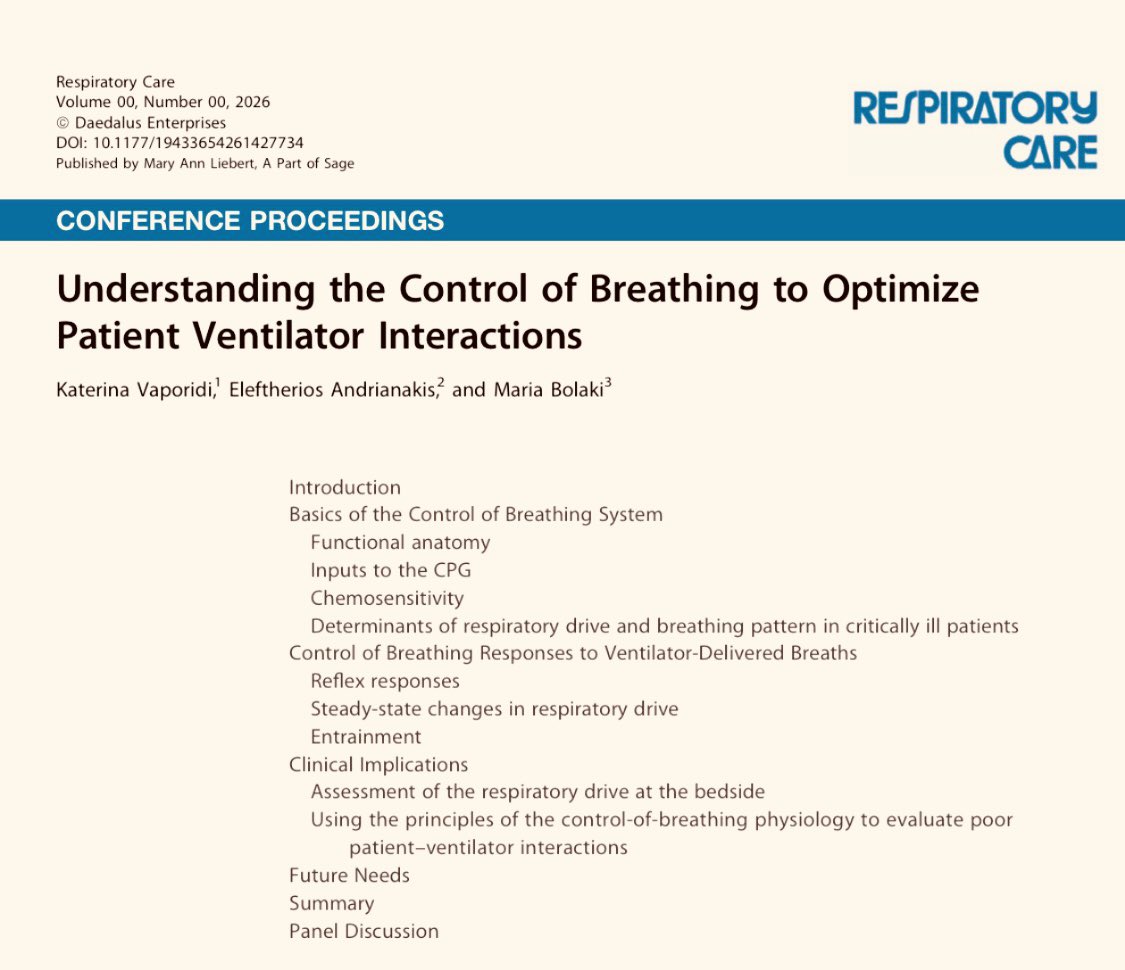 Respiratory Care
Volume 00, Number 00, 2026
© Daedalus Enterprises
DOI: 10.1177/19433654261427734
Published by Mary Ann Liebert, A Part of Sage

RESPIRATORY CARE

CONFERENCE PROCEEDINGS

Understanding the Control of Breathing to Optimize Patient Ventilator Interactions

Katerina Vaporidi,$^1$ Eleftherios Andrianakis,$^2$ and Maria Bolaki$^3$

Introduction
Basics of the Control of Breathing System
Functional anatomy
Inputs to the CPG
Chemosensitivity
Determinants of respiratory drive and breathing pattern in critically ill patients
Control of Breathing Responses to Ventilator-Delivered Breaths
Reflex responses
Steady-state changes in respiratory drive
Entrainment
Clinical Implications
Assessment of the respiratory drive at the bedside
Using the principles of the control-of-breathing physiology to evaluate poor patient–ventilator interactions
Future Needs
Summary
Panel Discussion